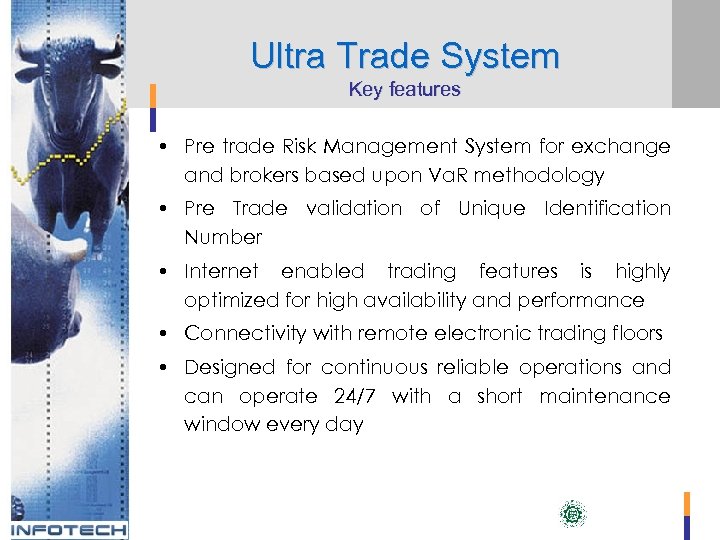 Ultra Trade System
Key features

• Pre trade Risk Management System for exchange and brokers based upon VaR methodology
• Pre Trade validation of Unique Identification Number
• Internet enabled trading features is highly optimized for high availability and performance
• Connectivity with remote electronic trading floors
• Designed for continuous reliable operations and can operate 24/7 with a short maintenance window every day

INFOTECH